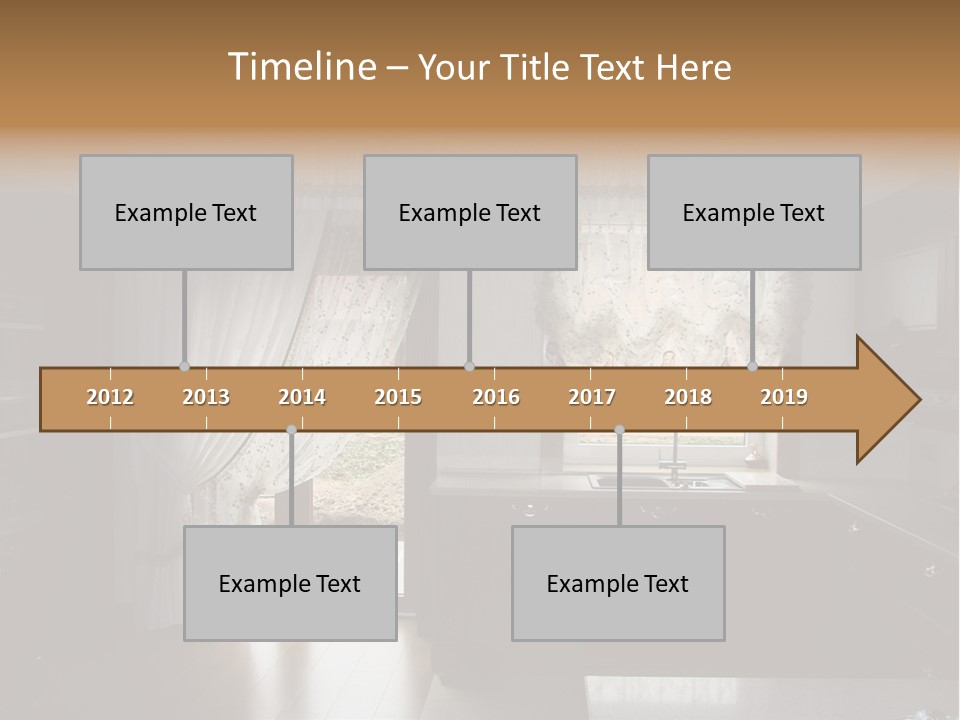 Timeline – Your Title Text Here

Example Text

Example Text

Example Text

2012 2013 2014 2015 2016 2017 2018 2019

Example Text

Example Text